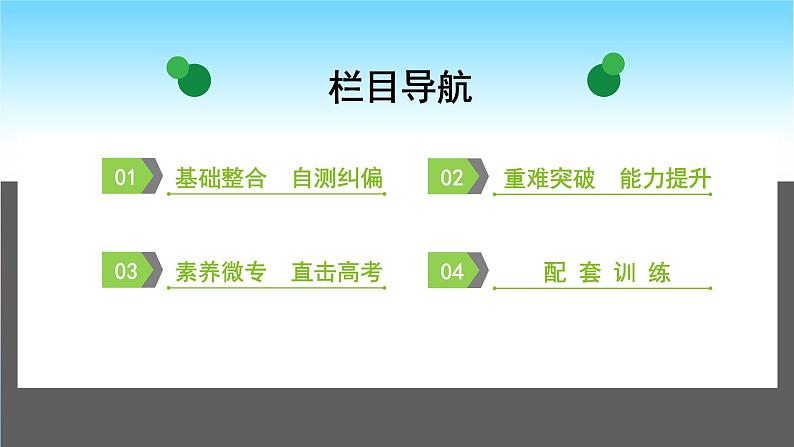 栏目导航

01 基础整合 自测纠偏

02 重难突破 能力提升

03 素养微专 直击高考

04 配 套 训 练